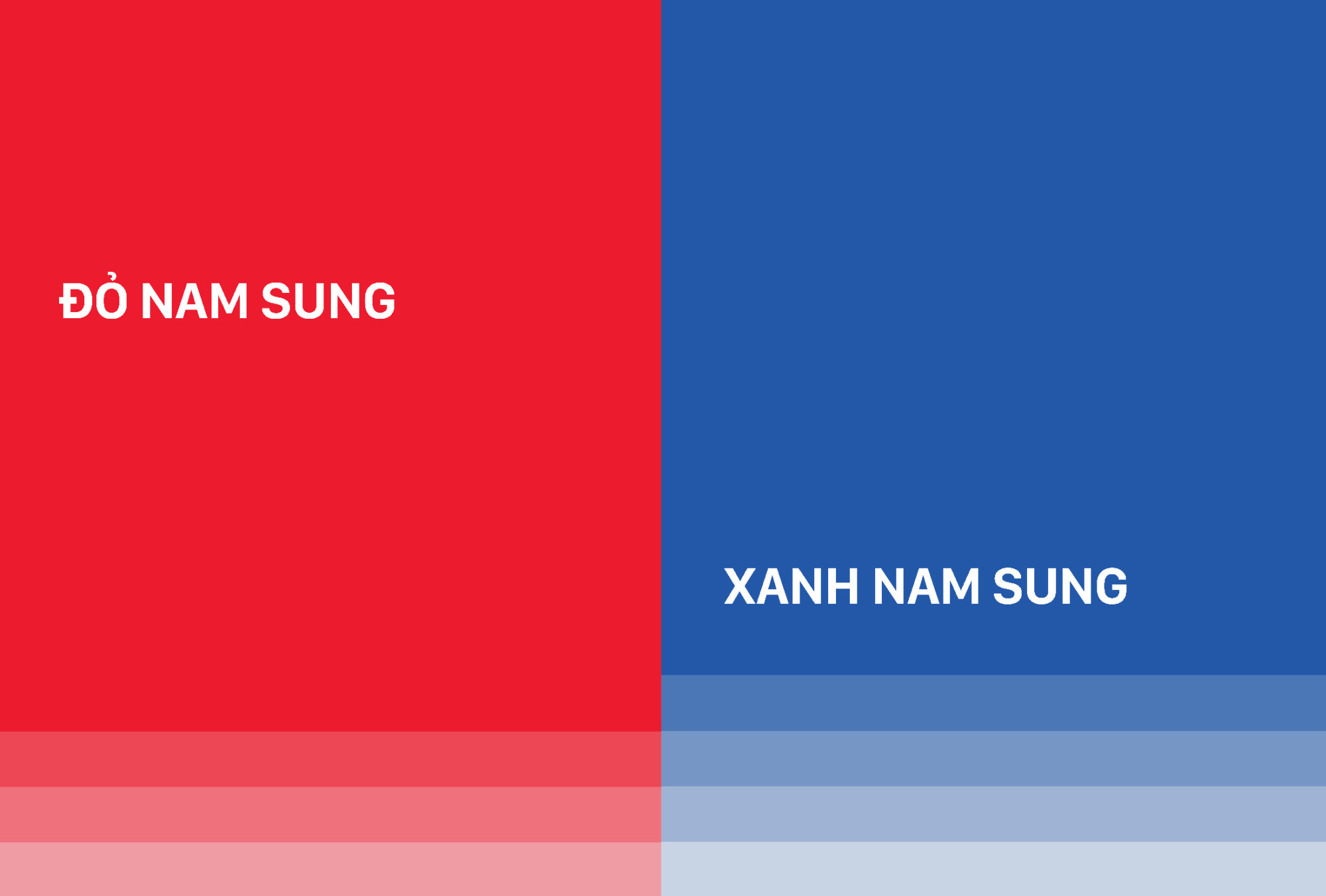 ĐỎ NAM SUNG

XANH NAM SUNG